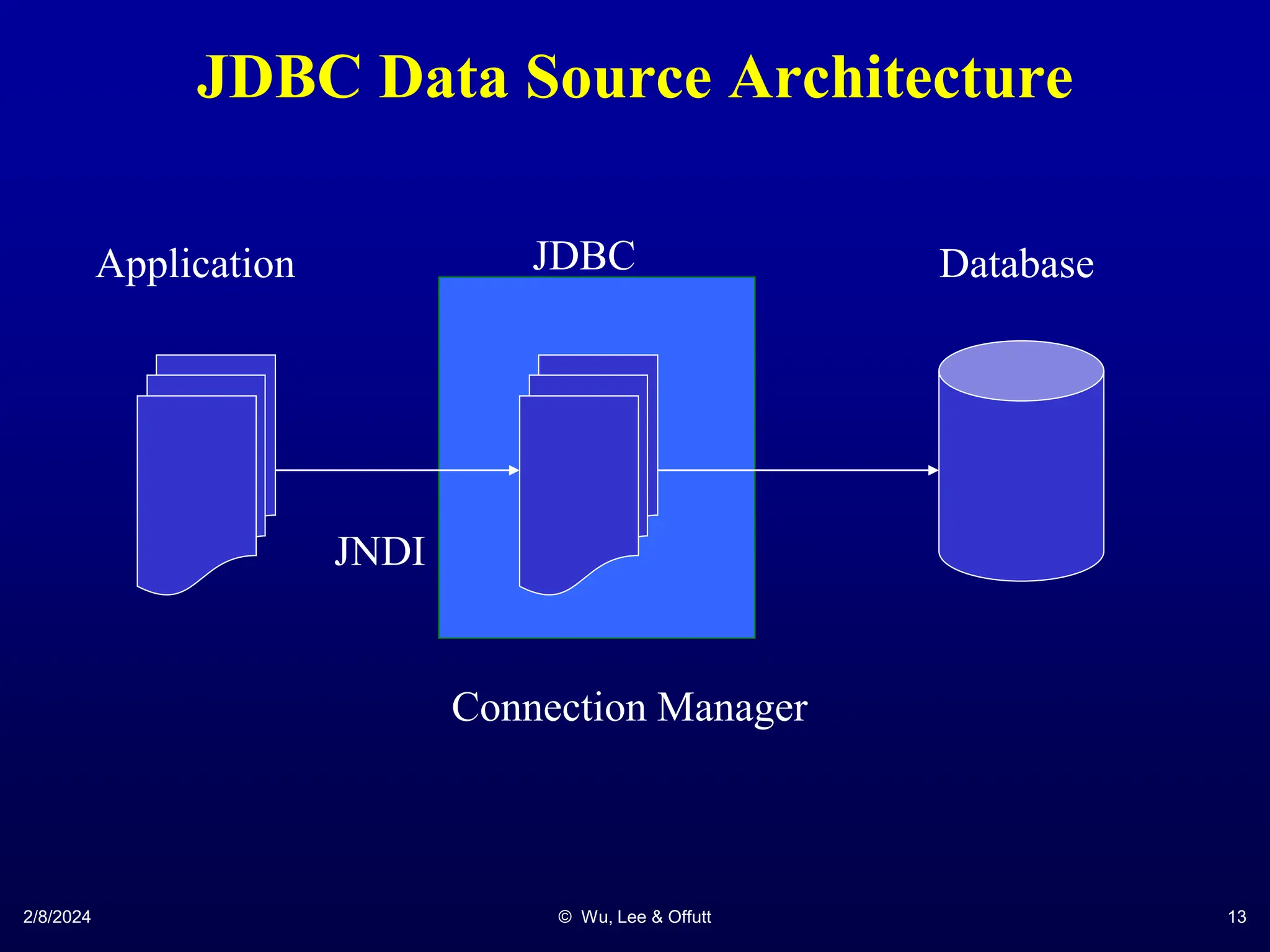 JDBC Data Source Architecture

Application

JDBC

Database

JNDI

Connection Manager

2/8/2024

© Wu, Lee & Offutt

13